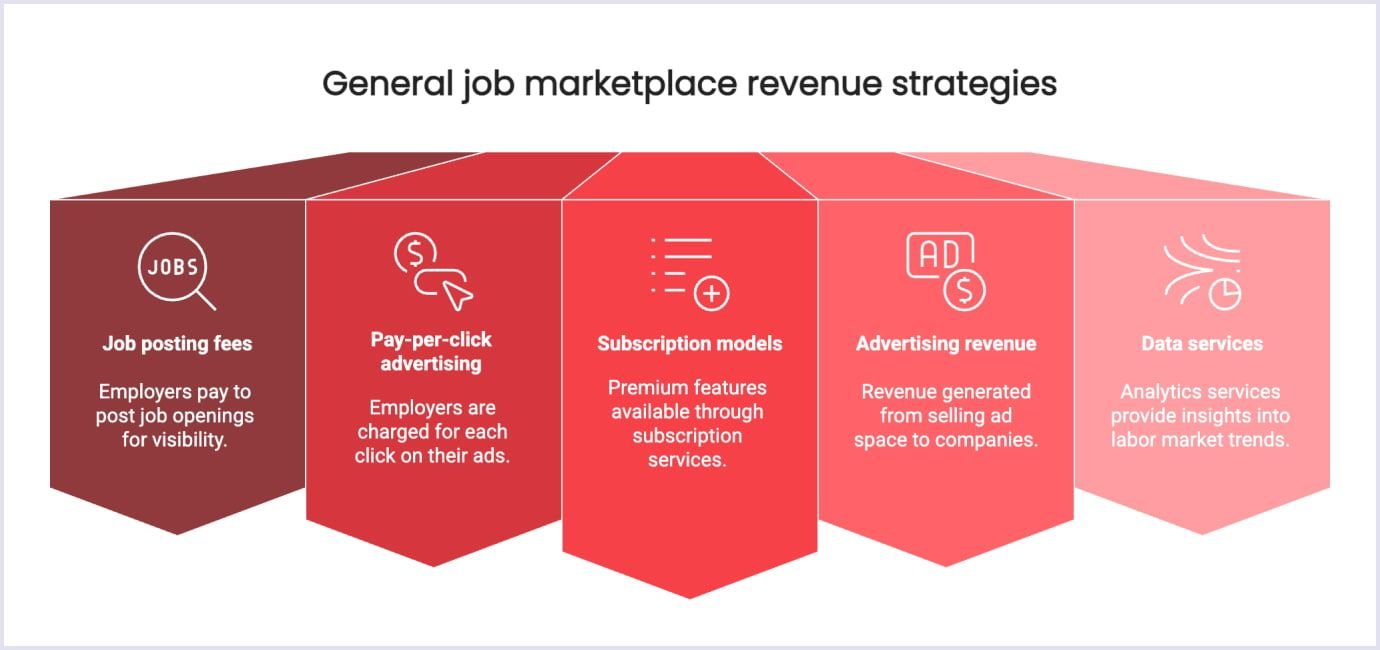 General job marketplace revenue strategies

JOBS

Job posting fees

Employers pay to post job openings for visibility.

$

Pay-per-click advertising

Employers are charged for each click on their ads.

Subscription models

Premium features available through subscription services.

AD

$

Advertising revenue

Revenue generated from selling ad space to companies.

Data services

Analytics services provide insights into labor market trends.